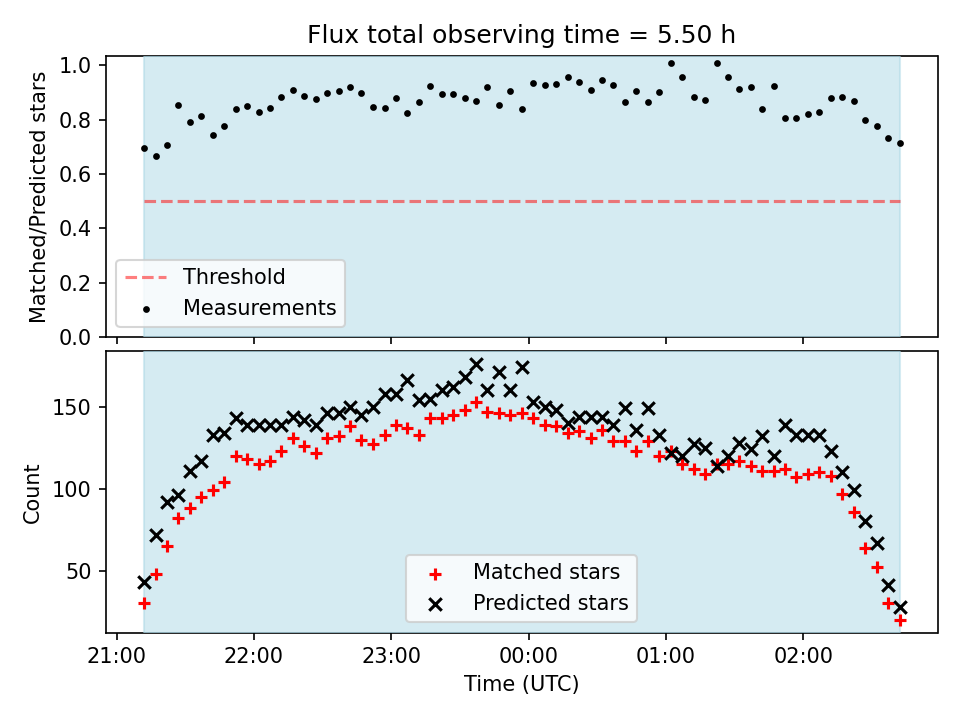 Flux total observing time = 5.50 h

Matched/Predicted stars

1.0
0.8
0.6
0.4
0.2
0.0

Threshold
Measurements

Count

150
100
50

Matched stars
Predicted stars

21:00
22:00
23:00
00:00
01:00
02:00

Time (UTC)